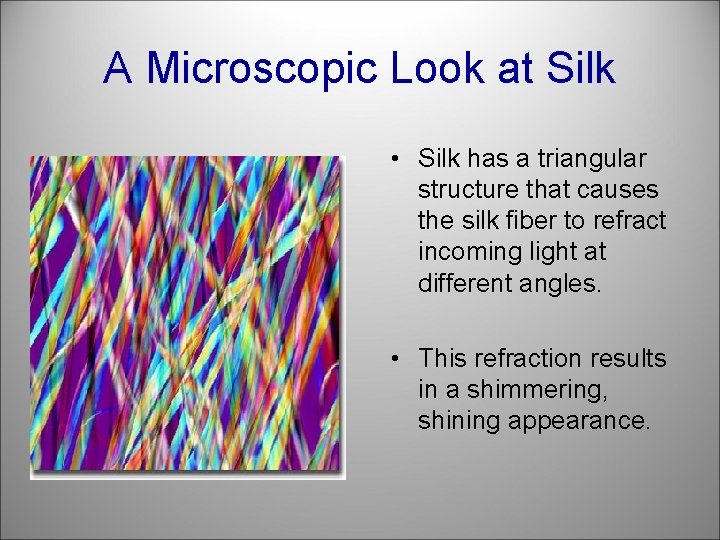 A Microscopic Look at Silk

• Silk has a triangular structure that causes the silk fiber to refract incoming light at different angles.

• This refraction results in a shimmering, shining appearance.